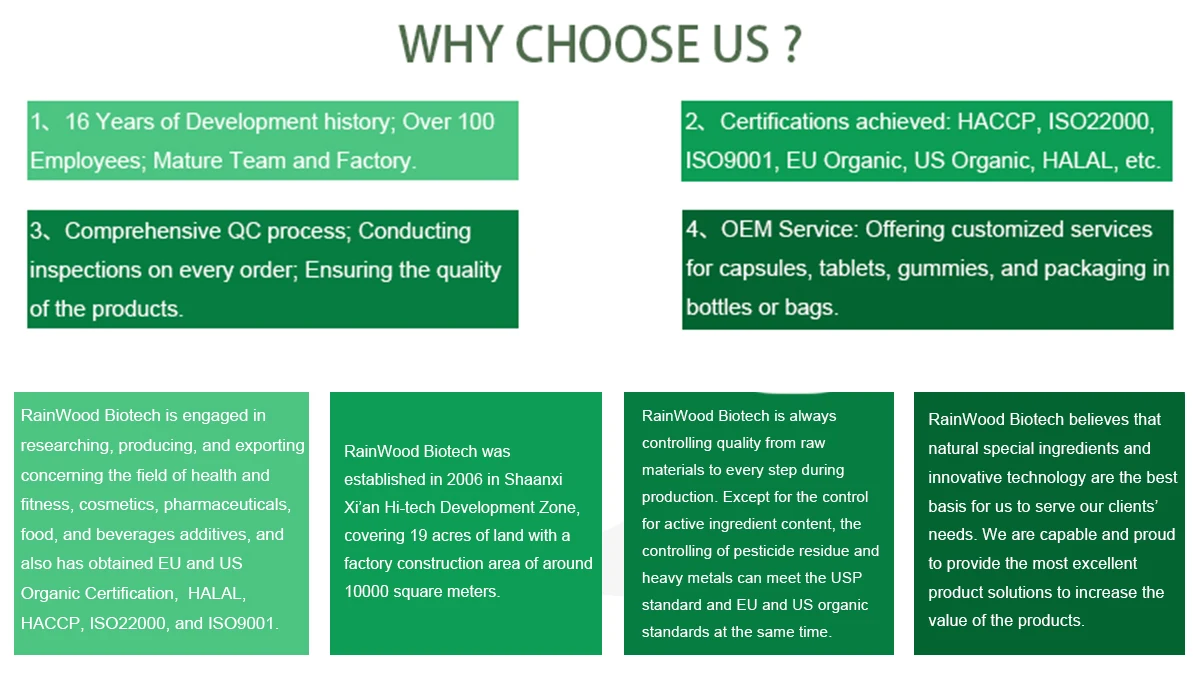 WHY CHOOSE US ?

1、16 Years of Development history; Over 100 Employees; Mature Team and Factory.

2、Certifications achieved: HACCP, ISO22000, ISO9001, EU Organic, US Organic, HALAL, etc.

3、Comprehensive QC process; Conducting inspections on every order; Ensuring the quality of the products.

4、OEM Service: Offering customized services for capsules, tablets, gummies, and packaging in bottles or bags.

RainWood Biotech is engaged in researching, producing, and exporting concerning the field of health and fitness, cosmetics, pharmaceuticals, food, and beverages additives, and also has obtained EU and US Organic Certification, HALAL, HACCP, ISO22000, and ISO9001.

RainWood Biotech was established in 2006 in Shaanxi Xi'an Hi-tech Development Zone, covering 19 acres of land with a factory construction area of around 10000 square meters.

RainWood Biotech is always controlling quality from raw materials to every step during production. Except for the control for active ingredient content, the controlling of pesticide residue and heavy metals can meet the USP standard and EU and US organic standards at the same time.

RainWood Biotech believes that natural special ingredients and innovative technology are the best basis for us to serve our clients' needs. We are capable and proud to provide the most excellent product solutions to increase the value of the products.